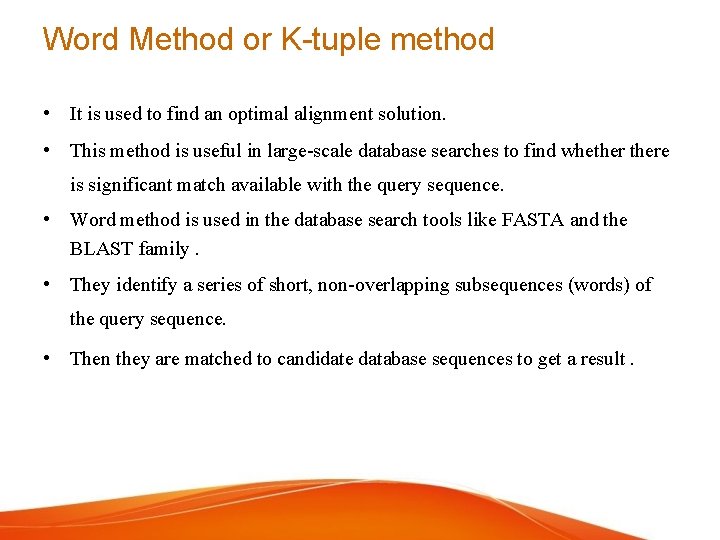 Word Method or K-tuple method

• It is used to find an optimal alignment solution.

• This method is useful in large-scale database searches to find whether there is significant match available with the query sequence.

• Word method is used in the database search tools like FASTA and the BLAST family .

• They identify a series of short, non-overlapping subsequences (words) of the query sequence.

• Then they are matched to candidate database sequences to get a result .